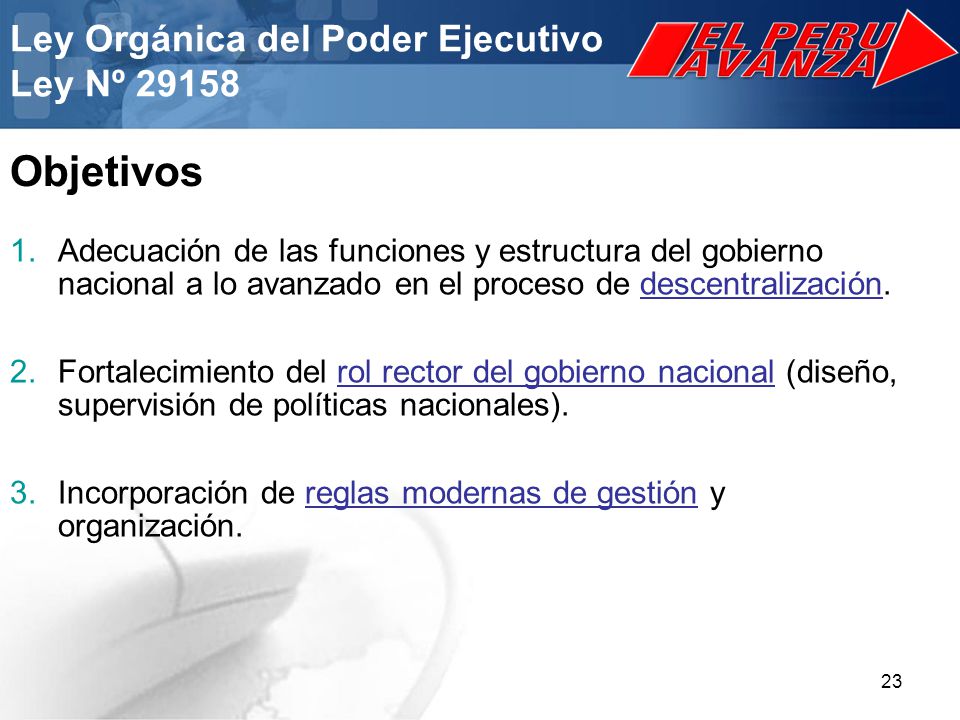 Ley Orgánica del Poder Ejecutivo
Ley Nº 29158

EL PERU AVANZA

Objetivos

1. Adecuación de las funciones y estructura del gobierno nacional a lo avanzado en el proceso de descentralización.

2. Fortalecimiento del rol rector del gobierno nacional (diseño, supervisión de políticas nacionales).

3. Incorporación de reglas modernas de gestión y organización.

23